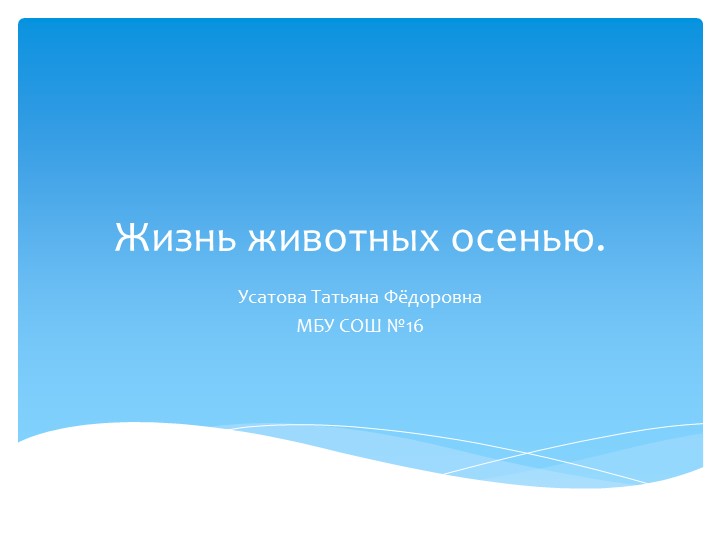 Жизнь животных осенью.

Усатова Татьяна Фёдоровна
МБУ СОШ №16